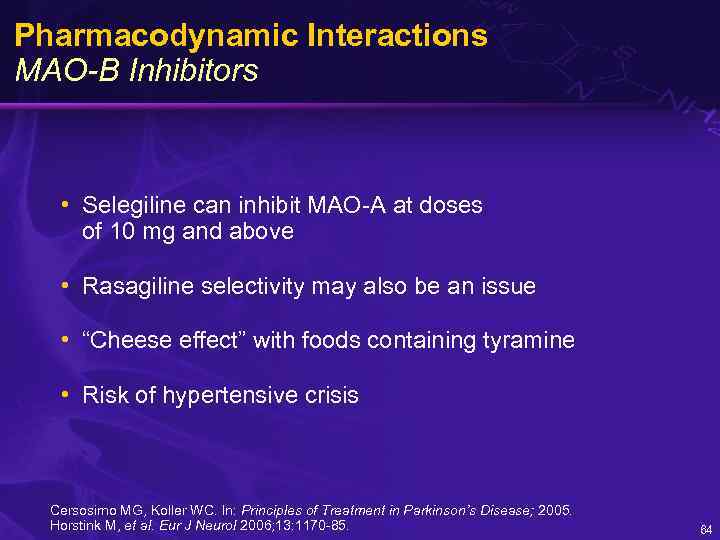 Pharmacodynamic Interactions
MAO-B Inhibitors

• Selegiline can inhibit MAO-A at doses of 10 mg and above

• Rasagiline selectivity may also be an issue

• "Cheese effect" with foods containing tyramine

• Risk of hypertensive crisis

Cersosimo MG, Koller WC. In: Principles of Treatment in Parkinson's Disease; 2005.
Horstink M, et al. Eur J Neurol 2006;13:1170-85.

64